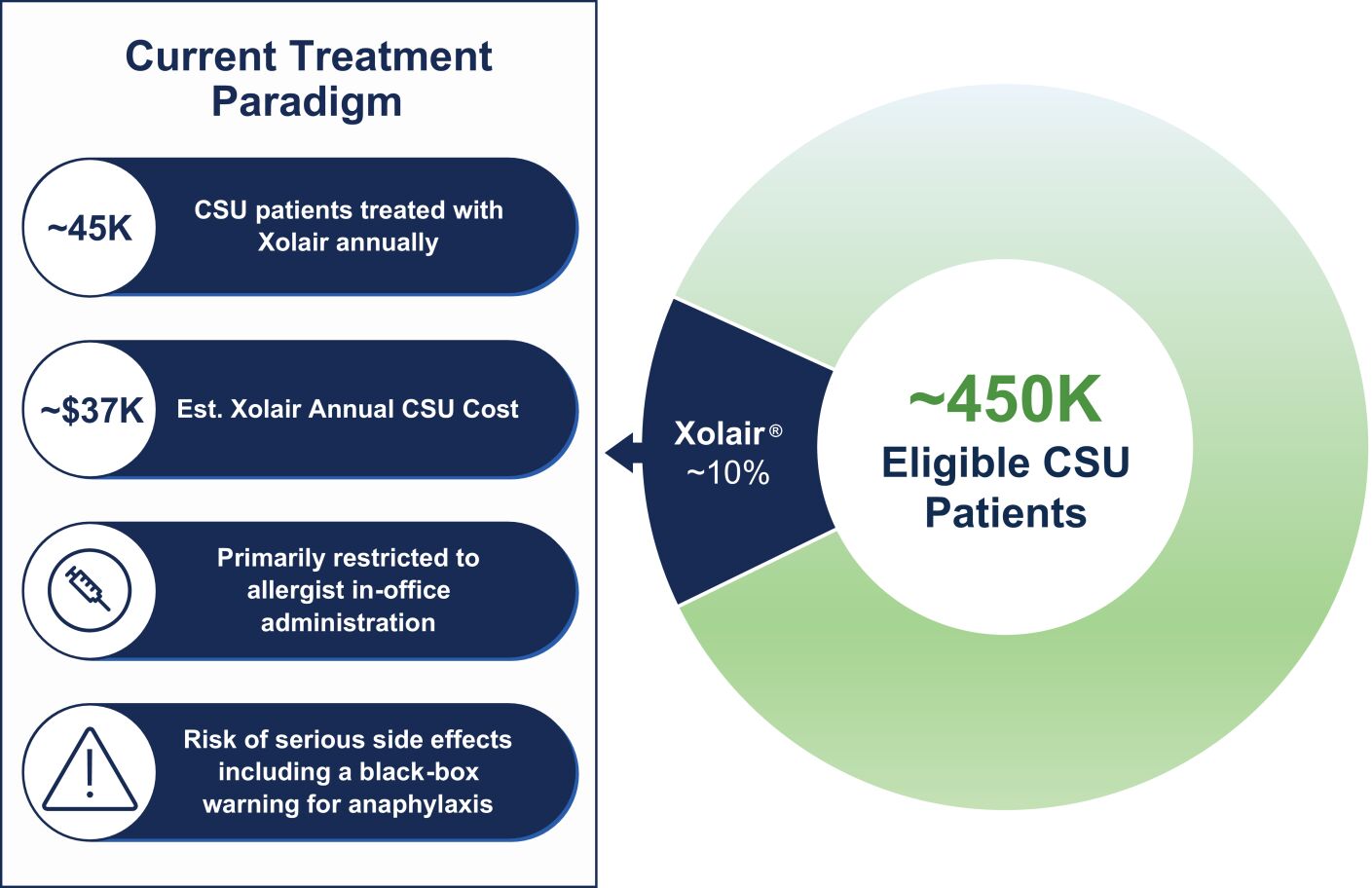 Current Treatment Paradigm

~45K CSU patients treated with Xolair annually

~$37K Est. Xolair Annual CSU Cost

Primarily restricted to allergist in-office administration

Risk of serious side effects including a black-box warning for anaphylaxis

Xolair® ~10%

~450K Eligible CSU Patients